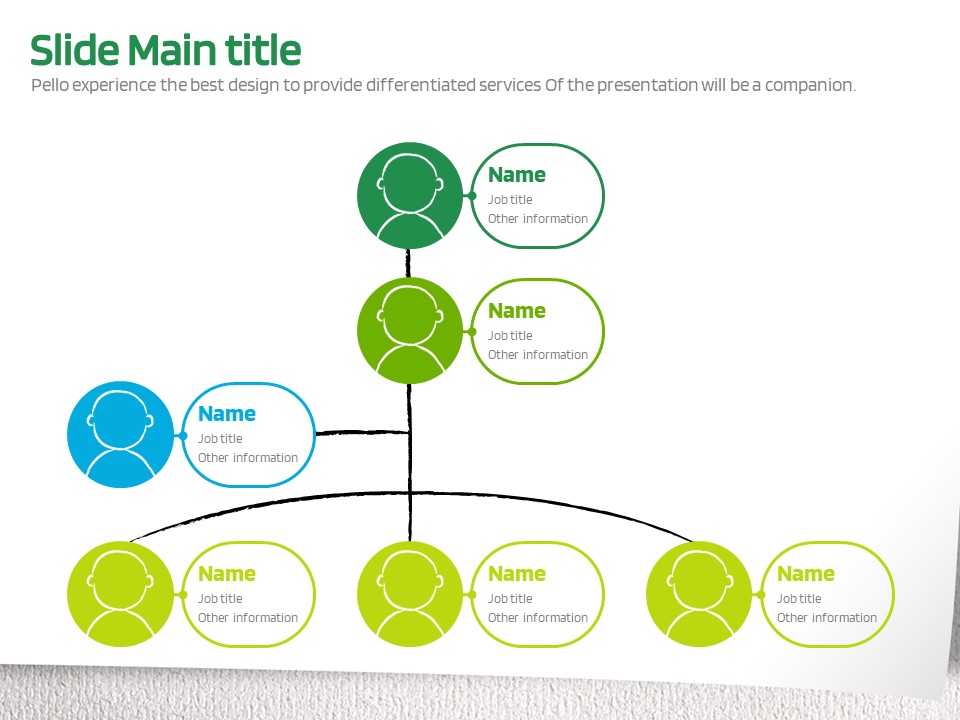 Slide Main title
Pello experience the best design to provide differentiated services Of the presentation will be a companion.

Name
Job title
Other information

Name
Job title
Other information

Name
Job title
Other information

Name
Job title
Other information

Name
Job title
Other information

Name
Job title
Other information